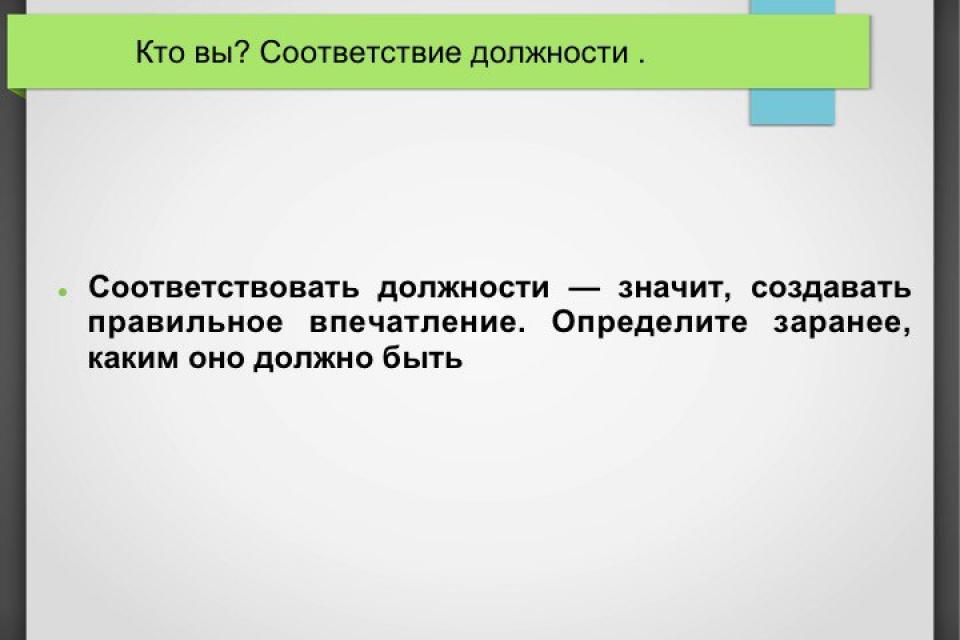 Кто вы? Соответствие должности .

• Соответствовать должности — значит, создавать правильное впечатление. Определите заранее, каким оно должно быть